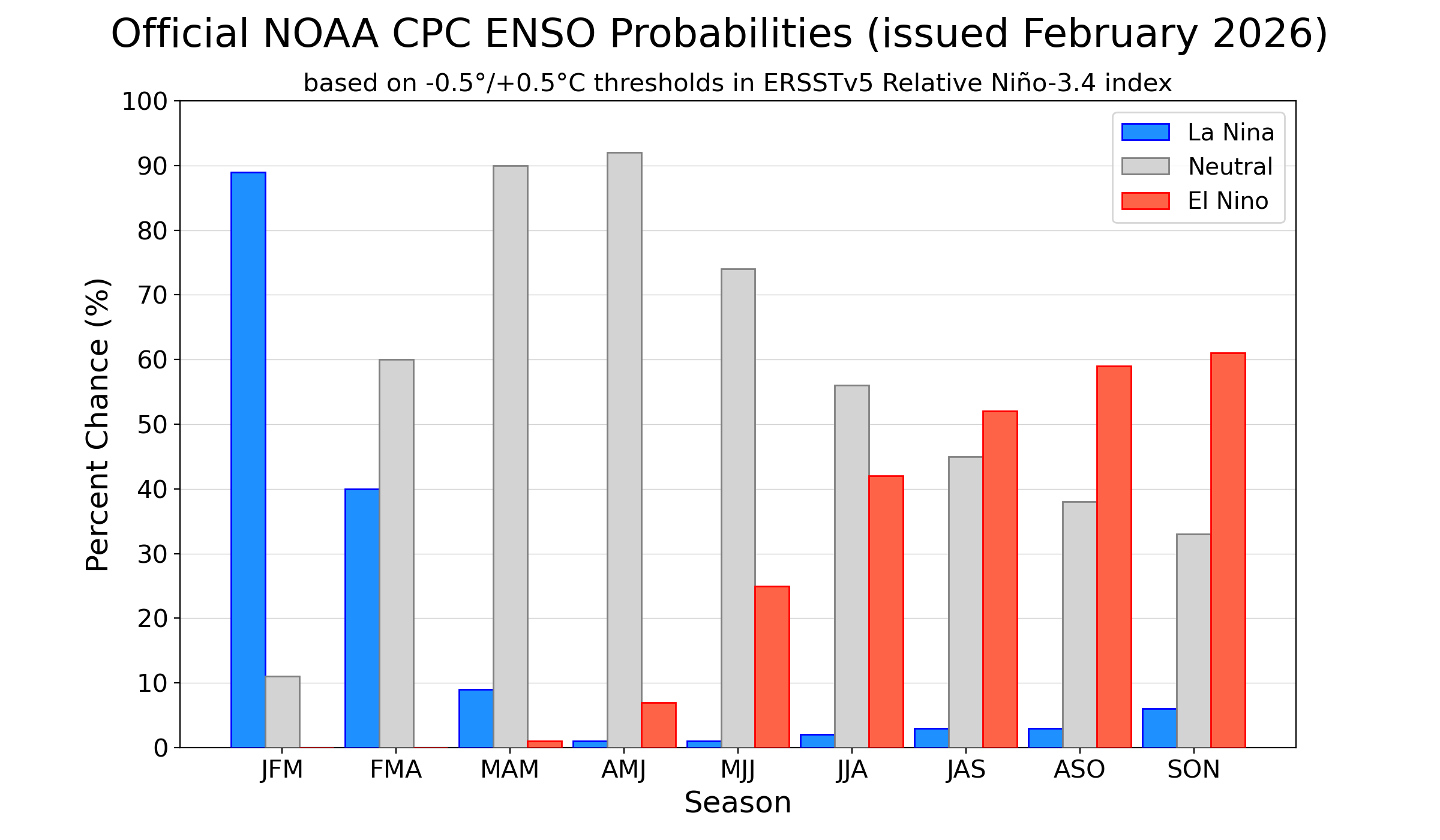 Official NOAA CPC ENSO Probabilities (issued February 2026)

based on -0.5°/+0.5°C thresholds in ERSSTv5 Relative Niño-3.4 index

La Nina
Neutral
El Nino

Percent Chance (%)

100
90
80
70
60
50
40
30
20
10
0

JFM FMA MAM AMJ MJJ JJA JAS ASO SON

Season